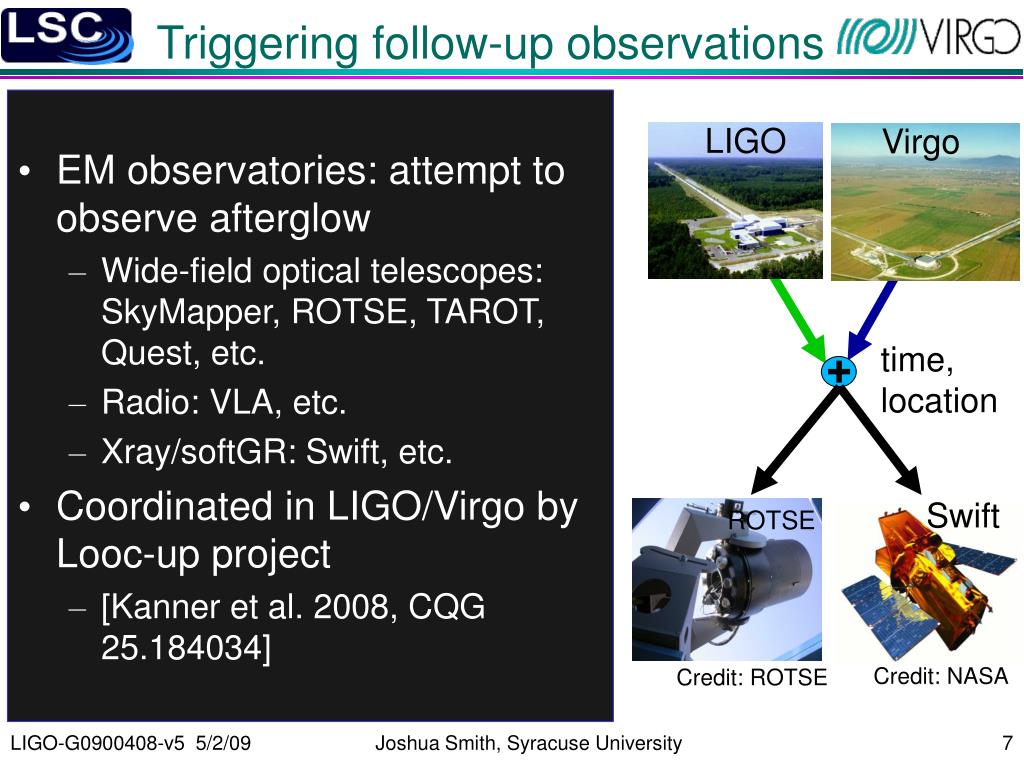 LSC

Triggering follow-up observations

VIRGO

• EM observatories: attempt to observe afterglow
– Wide-field optical telescopes: SkyMapper, ROTSE, TAROT, Quest, etc.
– Radio: VLA, etc.
– Xray/softGR: Swift, etc.
• Coordinated in LIGO/Virgo by Looc-up project
– [Kanner et al. 2008, CQG 25.184034]

LIGO

Virgo

+

time, location

ROTSE

Swift

Credit: ROTSE

Credit: NASA

LIGO-G0900408-v5 5/2/09

Joshua Smith, Syracuse University

7